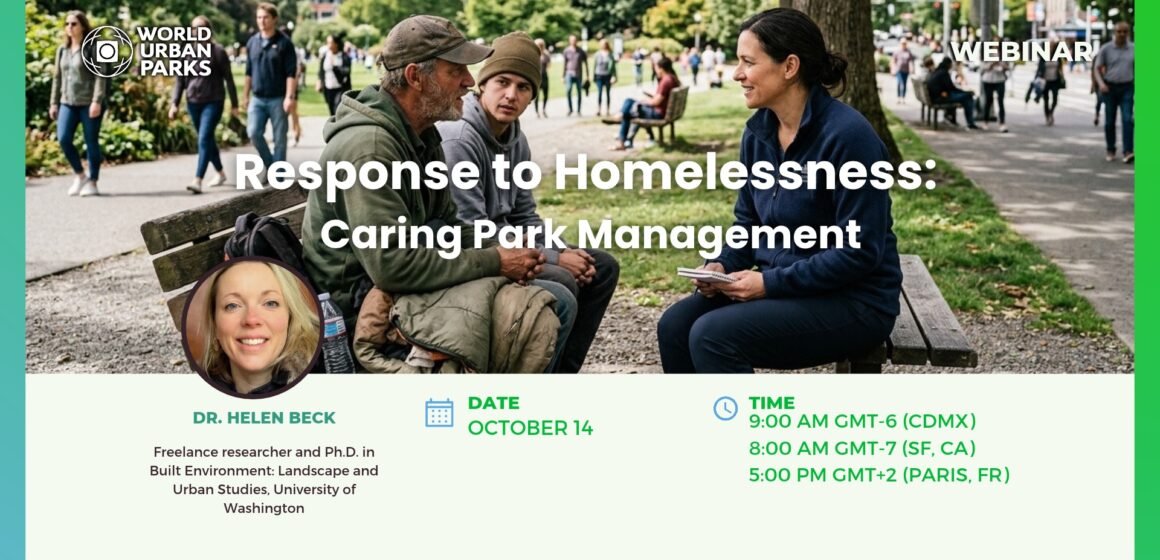 WORLD URBAN PARKS

WEBINAR

Response to Homelessness:
Caring Park Management

DR. HELEN BECK

Freelance researcher and Ph.D. in Built Environment: Landscape and Urban Studies, University of Washington

DATE
OCTOBER 14

TIME
9:00 AM GMT-6 (CDMX)
8:00 AM GMT-7 (SF, CA)
5:00 PM GMT+2 (PARIS, FR)